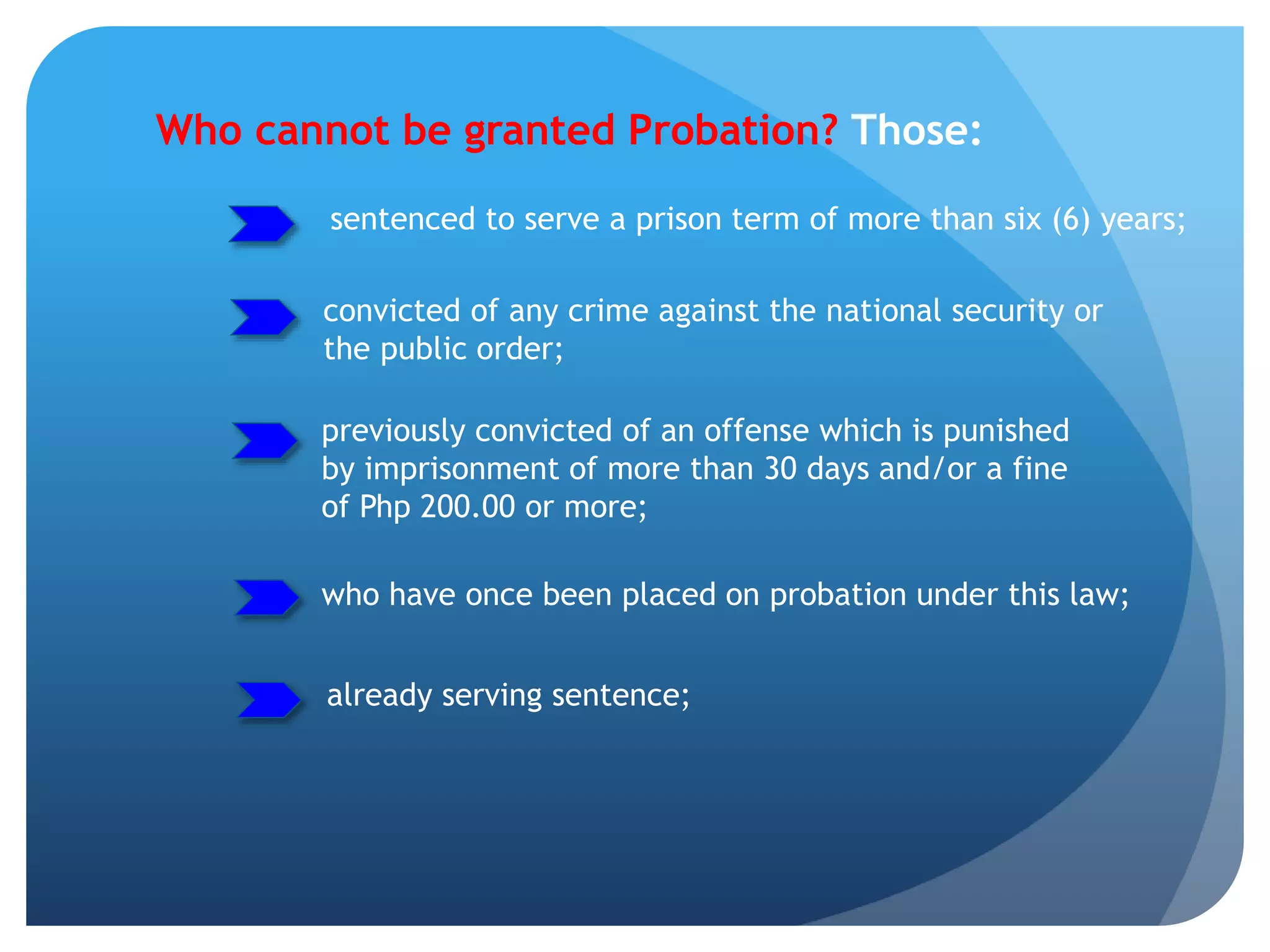 Who cannot be granted Probation? Those:

sentenced to serve a prison term of more than six (6) years;

convicted of any crime against the national security or the public order;

previously convicted of an offense which is punished by imprisonment of more than 30 days and/or a fine of Php 200.00 or more;

who have once been placed on probation under this law;

already serving sentence;